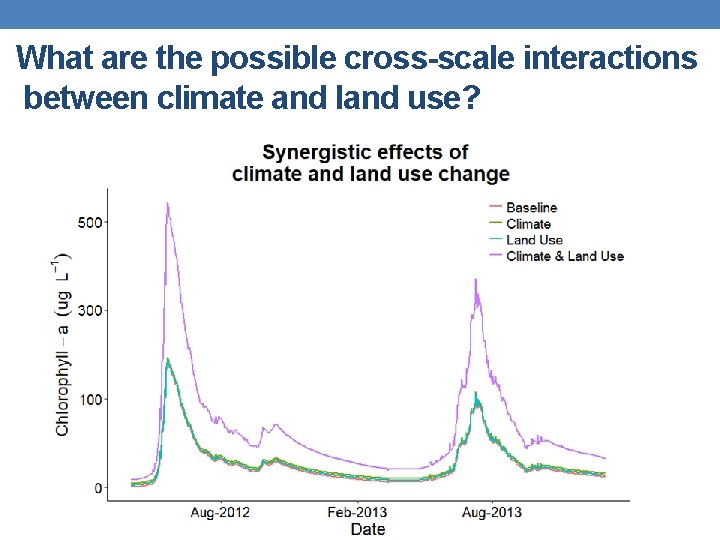 What are the possible cross-scale interactions between climate and land use?

Synergistic effects of climate and land use change

Baseline
Climate
Land Use
Climate & Land Use

Chlorophyll – a (ug $L^{-1}$)

500
300
100
0

Aug-2012
Feb-2013
Aug-2013
Date